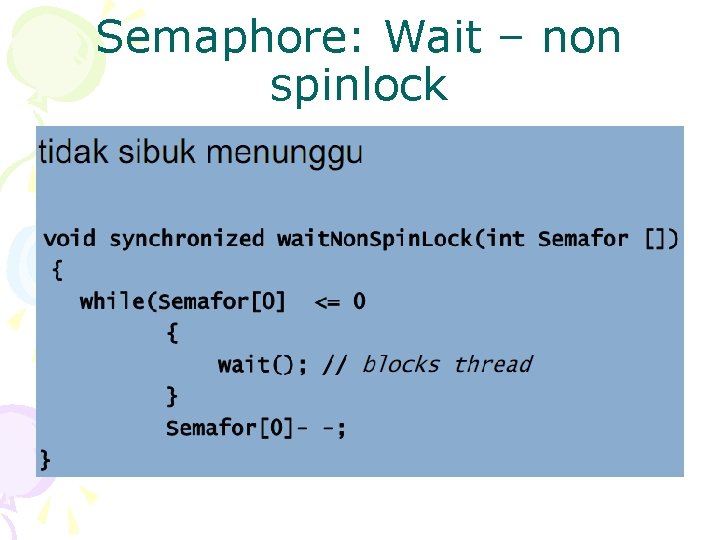 Semaphore: Wait – non spinlock

tidak sibuk menunggu

void synchronized waitNonSpinLock(int Semafor [])
{
while(Semafor[0] <= 0
{
wait(); // blocks thread
}
Semafor[0]- -;
}